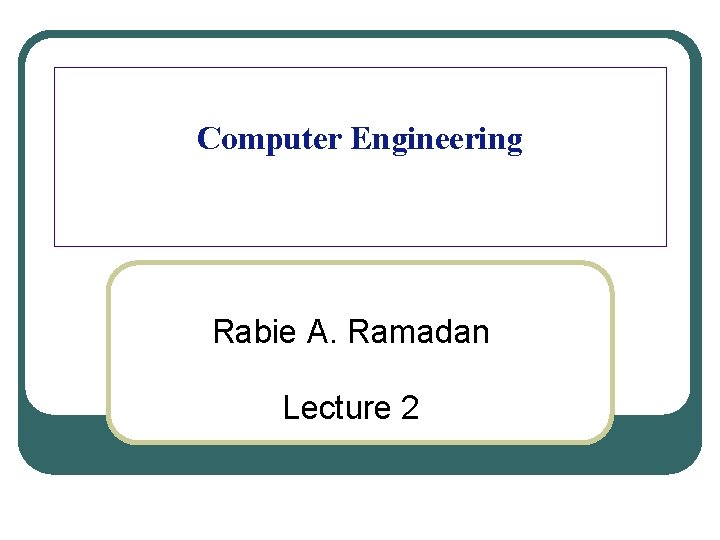 Computer Engineering

Rabie A. Ramadan

Lecture 2